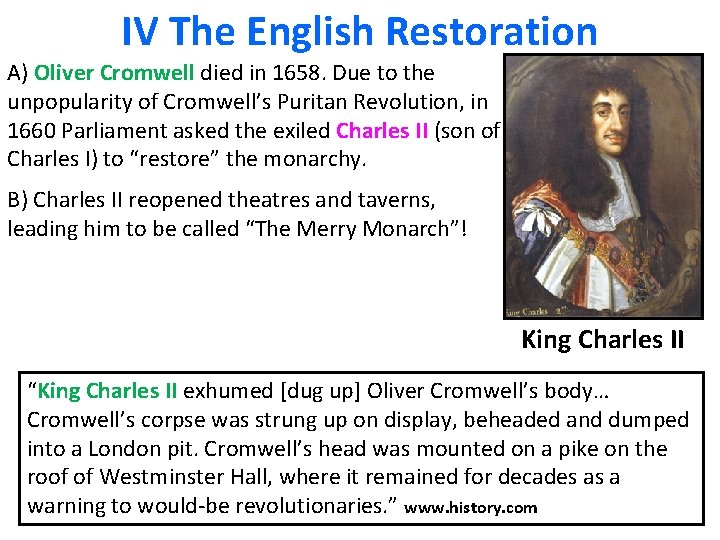 IV The English Restoration

A) Oliver Cromwell died in 1658. Due to the unpopularity of Cromwell's Puritan Revolution, in 1660 Parliament asked the exiled Charles II (son of Charles I) to "restore" the monarchy.

B) Charles II reopened theatres and taverns, leading him to be called "The Merry Monarch"!

King Charles 2

King Charles II

"King Charles II exhumed [dug up] Oliver Cromwell's body… Cromwell's corpse was strung up on display, beheaded and dumped into a London pit. Cromwell's head was mounted on a pike on the roof of Westminster Hall, where it remained for decades as a warning to would-be revolutionaries." www.history.com